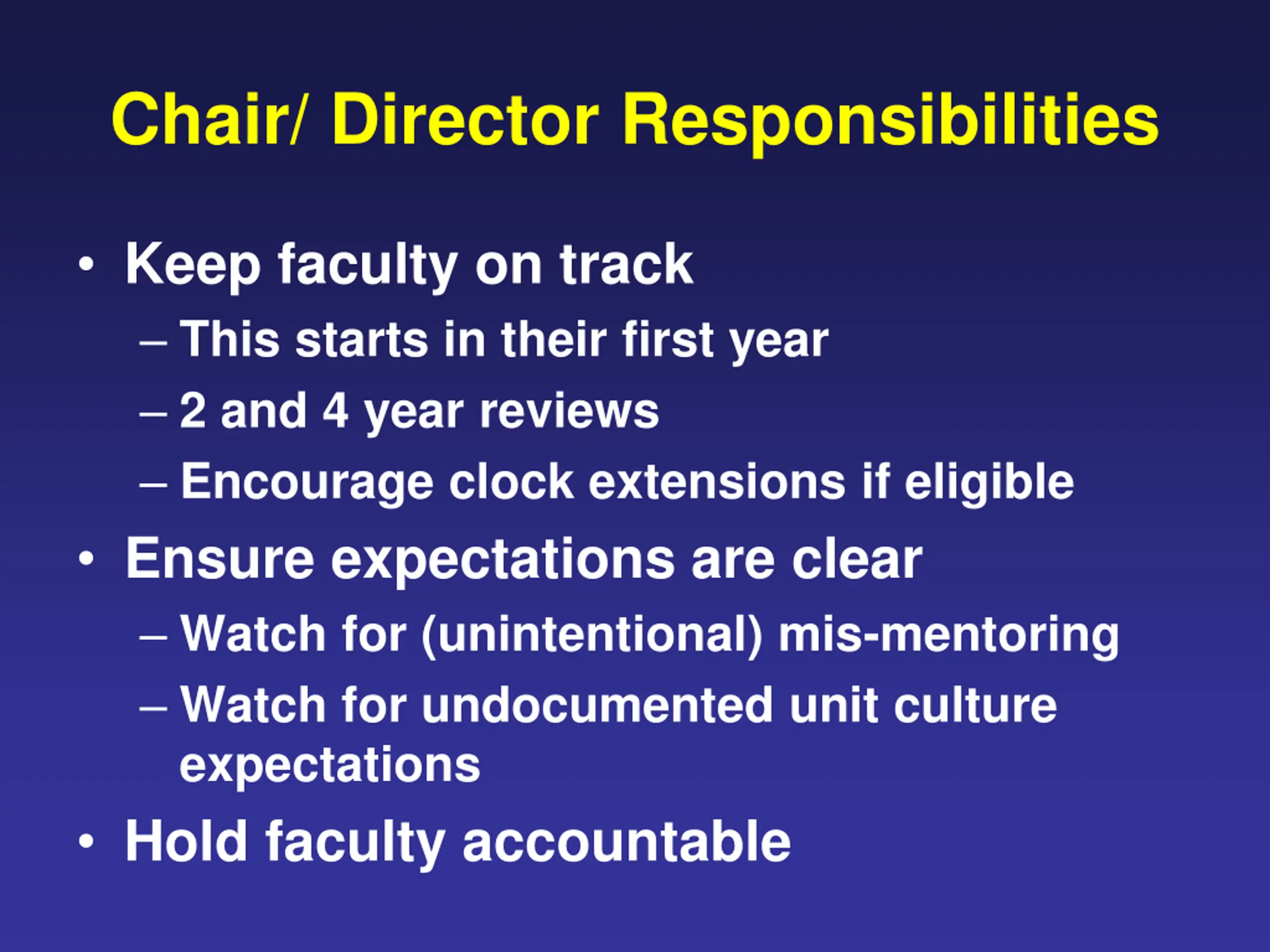 Chair/ Director Responsibilities

• Keep faculty on track
– This starts in their first year
– 2 and 4 year reviews
– Encourage clock extensions if eligible
• Ensure expectations are clear
– Watch for (unintentional) mis-mentoring
– Watch for undocumented unit culture expectations
• Hold faculty accountable